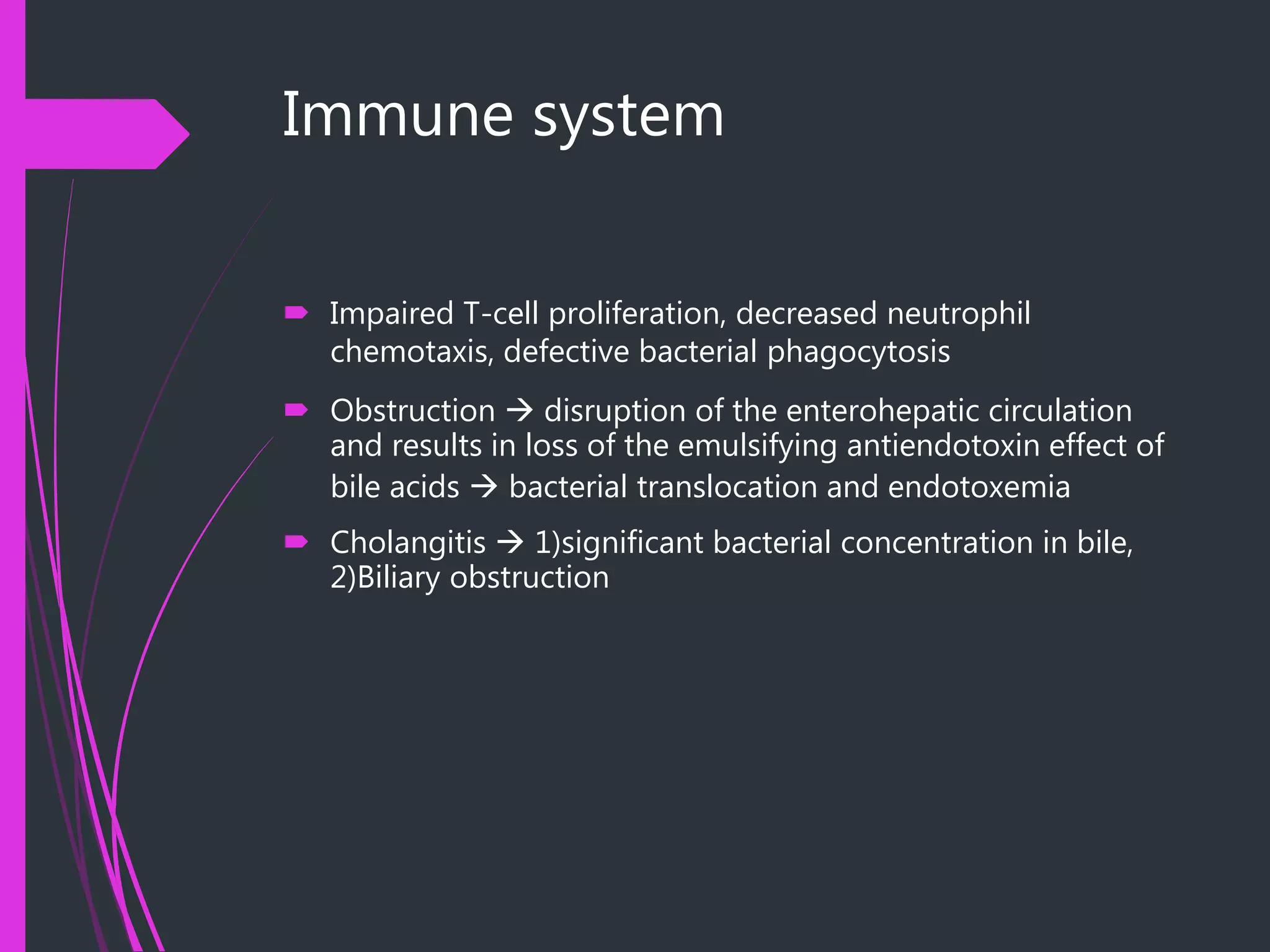 Immune system

Impaired T-cell proliferation, decreased neutrophil chemotaxis, defective bacterial phagocytosis

Obstruction → disruption of the enterohepatic circulation and results in loss of the emulsifying antiendotoxin effect of bile acids → bacterial translocation and endotoxemia

Cholangitis → 1)significant bacterial concentration in bile, 2)Biliary obstruction